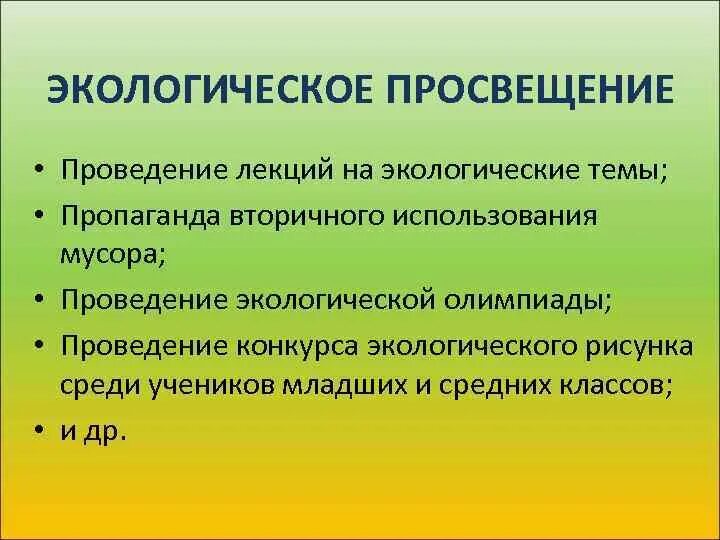 ЭКОЛОГИЧЕСКОЕ ПРОСВЕЩЕНИЕ

• Проведение лекций на экологические темы;
• Пропаганда вторичного использования мусора;
• Проведение экологической олимпиады;
• Проведение конкурса экологического рисунка среди учеников младших и средних классов;
• и др.